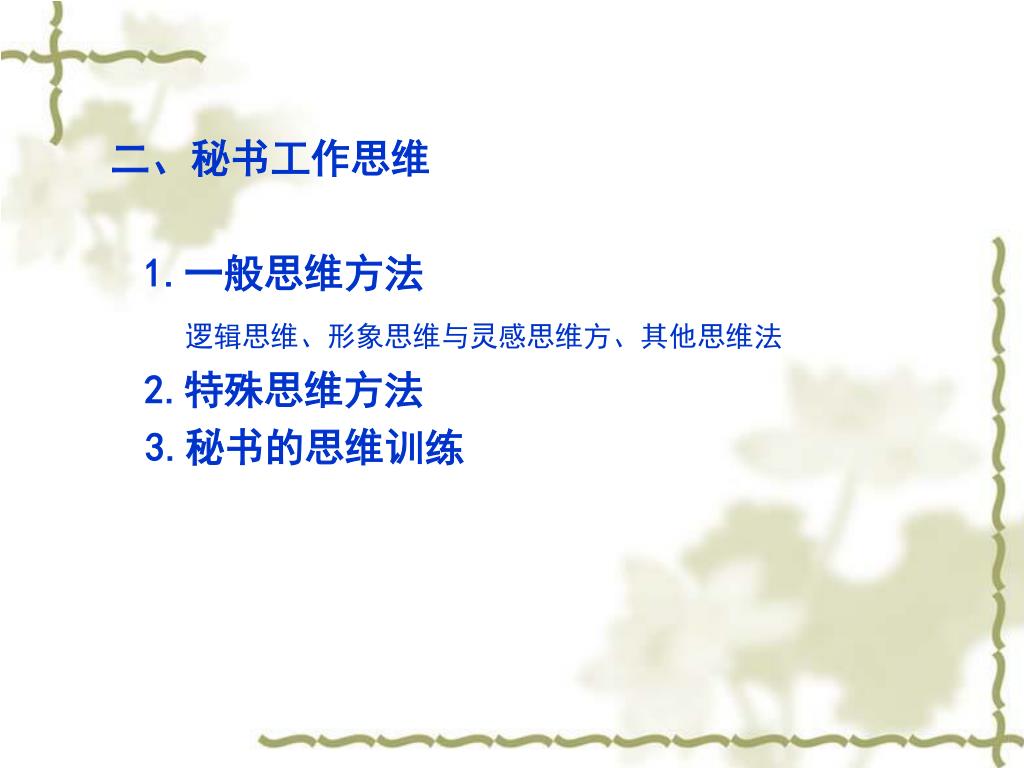 二、秘书工作思维

1. 一般思维方法

逻辑思维、形象思维与灵感思维方、其他思维法

2. 特殊思维方法

3. 秘书的思维训练